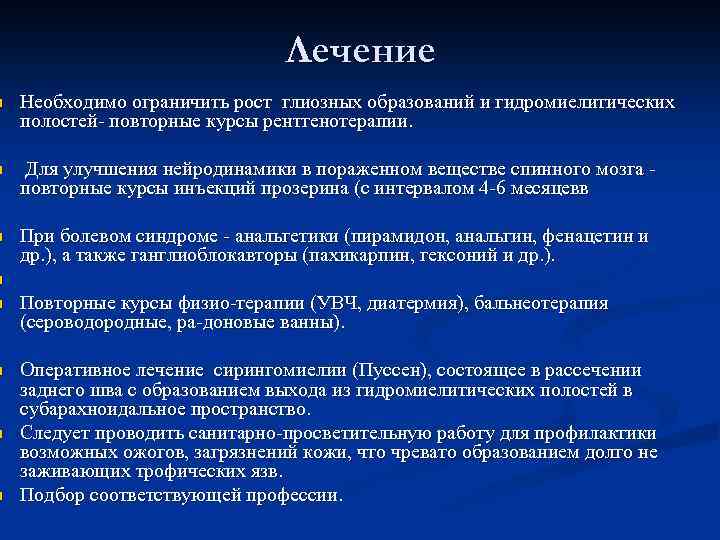 Лечение

Необходимо ограничить рост глиозных образований и гидромиелигических полостей- повторные курсы рентгенотерапии.

Для улучшения нейродинамики в пораженном веществе спинного мозга - повторные курсы инъекций прозерина (с интервалом 4-6 месяцевв

При болевом синдроме - анальгетики (пирамидон, анальгин, фенацетин и др.), а также ганглиоблокавторы (пахикарпин, гексоний и др.).

Повторные курсы физио-терапии (УВЧ, диатермия), бальнеотерапия (сероводородные, ра-доновые ванны).

Оперативное лечение сирингомиелии (Пуссен), состоящее в рассечении заднего шва с образованием выхода из гидромиелитических полостей в субарахноидальное пространство.

Следует проводить санитарно-просветительную работу для профилактики возможных ожогов, загрязнений кожи, что чревато образованием долго не заживающих трофических язв.

Подбор соответствующей профессии.